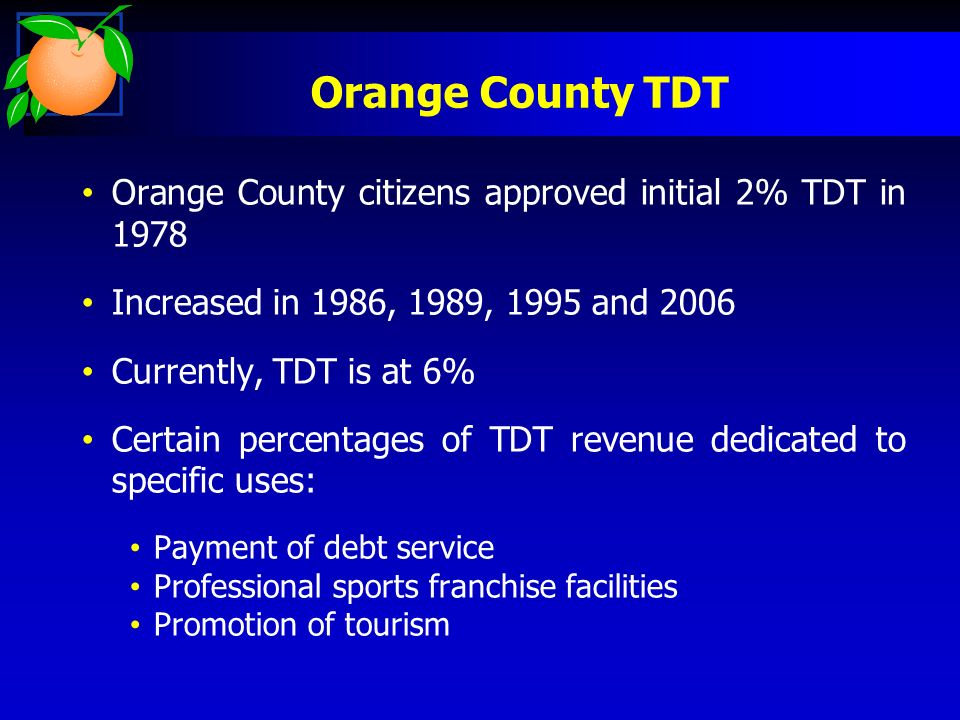 Orange County TDT

• Orange County citizens approved initial 2% TDT in 1978

• Increased in 1986, 1989, 1995 and 2006

• Currently, TDT is at 6%

• Certain percentages of TDT revenue dedicated to specific uses:

• Payment of debt service
• Professional sports franchise facilities
• Promotion of tourism